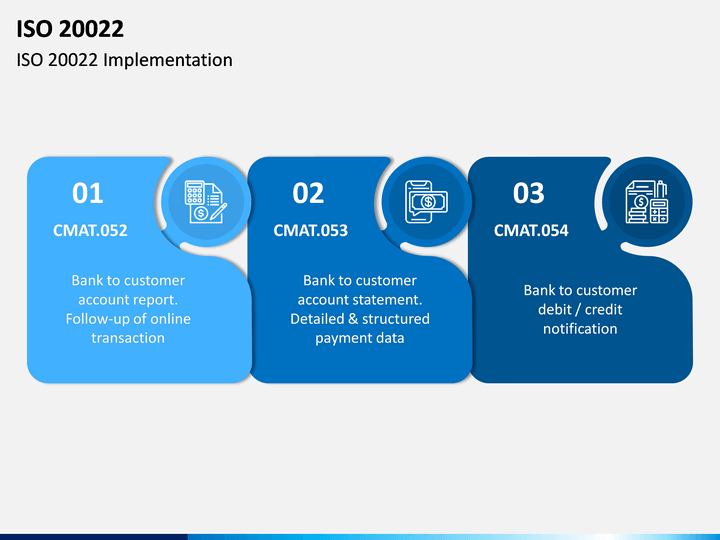 ISO 20022

ISO 20022 Implementation

01

CMAT.052

Bank to customer account report. Follow-up of online transaction

02

CMAT.053

Bank to customer account statement. Detailed & structured payment data

03

CMAT.054

Bank to customer debit / credit notification